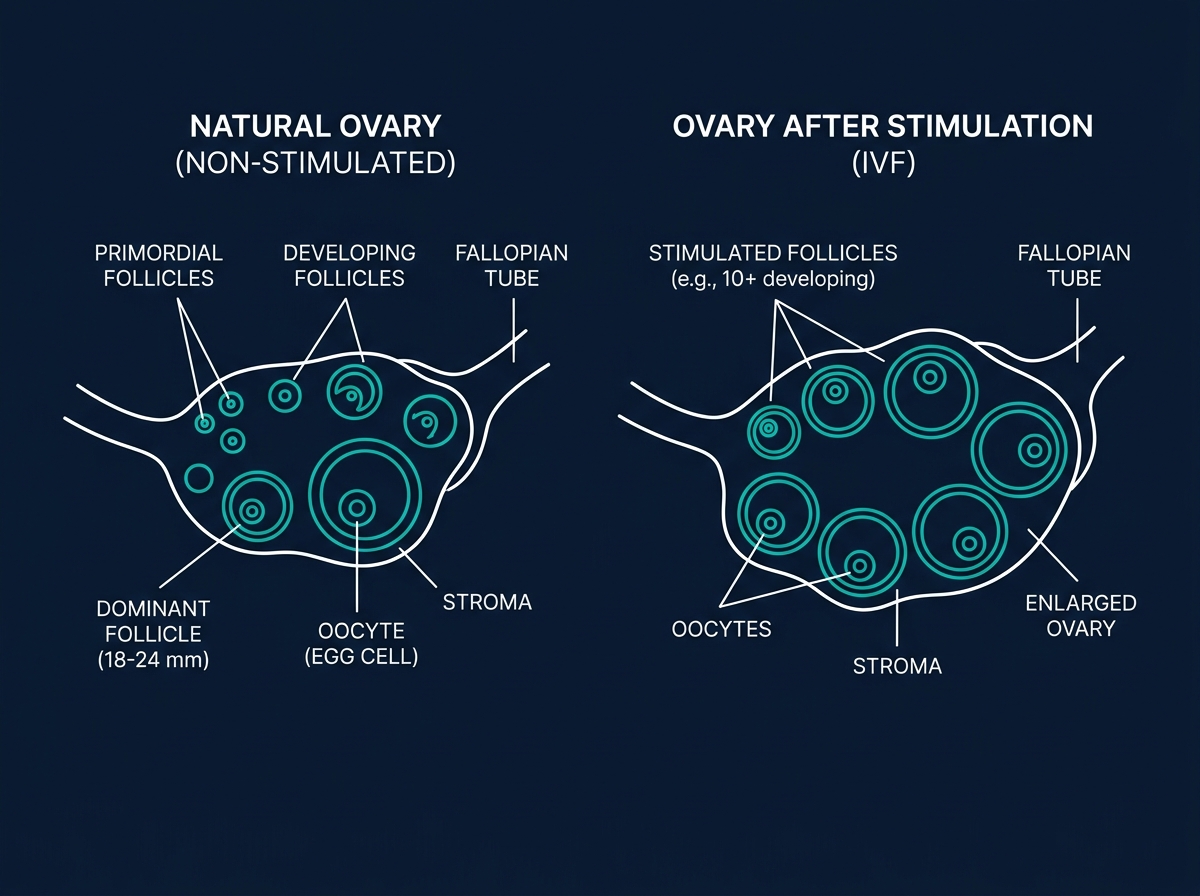 NATURAL OVARY
(NON-STIMULATED)

PRIMORDIAL FOLLICLES

DEVELOPING FOLLICLES

FALLOPIAN TUBE

DOMINANT FOLLICLE (18-24 mm)

OOCYTE (EGG CELL)

STROMA

OVARY AFTER STIMULATION
(IVF)

STIMULATED FOLLICLES (e.g., 10+ developing)

FALLOPIAN TUBE

OOCYTES

STROMA

ENLARGED OVARY